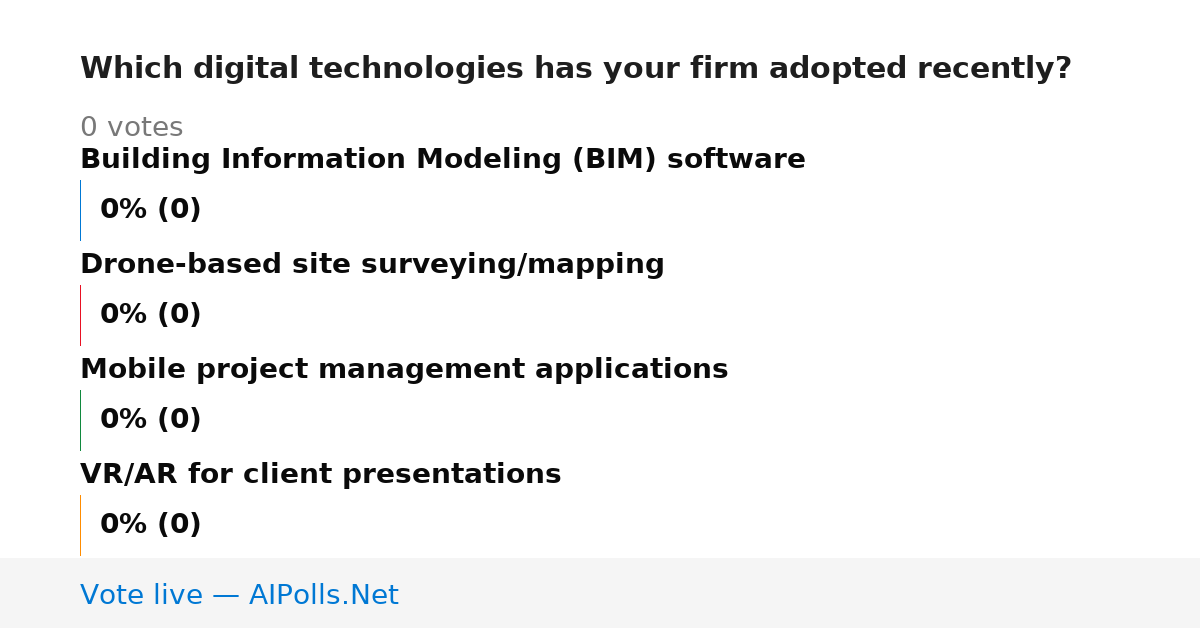 Which digital technologies has your firm adopted recently?

0 votes

Building Information Modeling (BIM) software

0% (0)

Drone-based site surveying/mapping

0% (0)

Mobile project management applications

0% (0)

VR/AR for client presentations

0% (0)

Vote live — AIPolls.Net